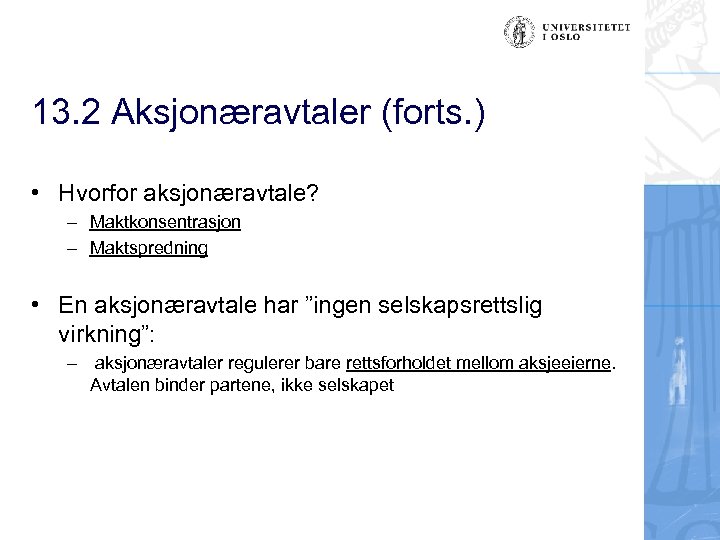 UNIVERSITETET I OSLO

13.2 Aksjonæravtaler (forts.)

• Hvorfor aksjonæravtale?
– Maktkonsentrasjon
– Maktspredning

• En aksjonæravtale har ”ingen selskapsrettslig virkning”:
– aksjonæravtaler regulerer bare rettsforholdet mellom aksjeeierne. Avtalen binder partene, ikke selskapet